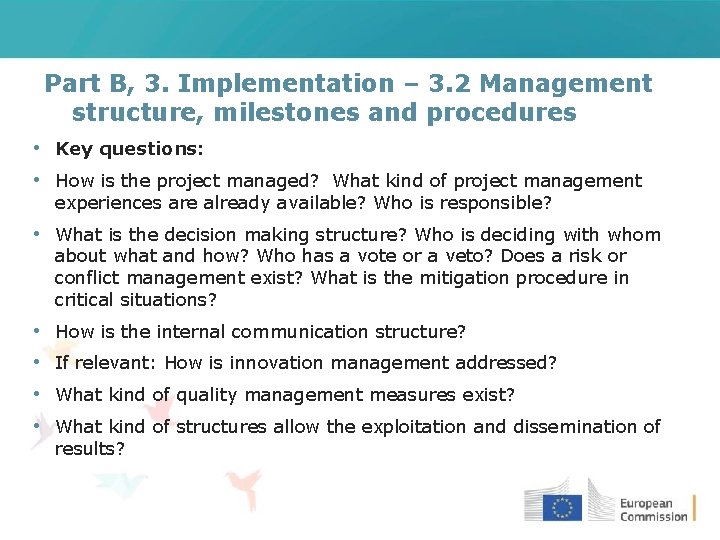 Part B, 3. Implementation – 3.2 Management structure, milestones and procedures

• Key questions:

• How is the project managed? What kind of project management experiences are already available? Who is responsible?

• What is the decision making structure? Who is deciding with whom about what and how? Who has a vote or a veto? Does a risk or conflict management exist? What is the mitigation procedure in critical situations?

• How is the internal communication structure?

• If relevant: How is innovation management addressed?

• What kind of quality management measures exist?

• What kind of structures allow the exploitation and dissemination of results?

European Commission